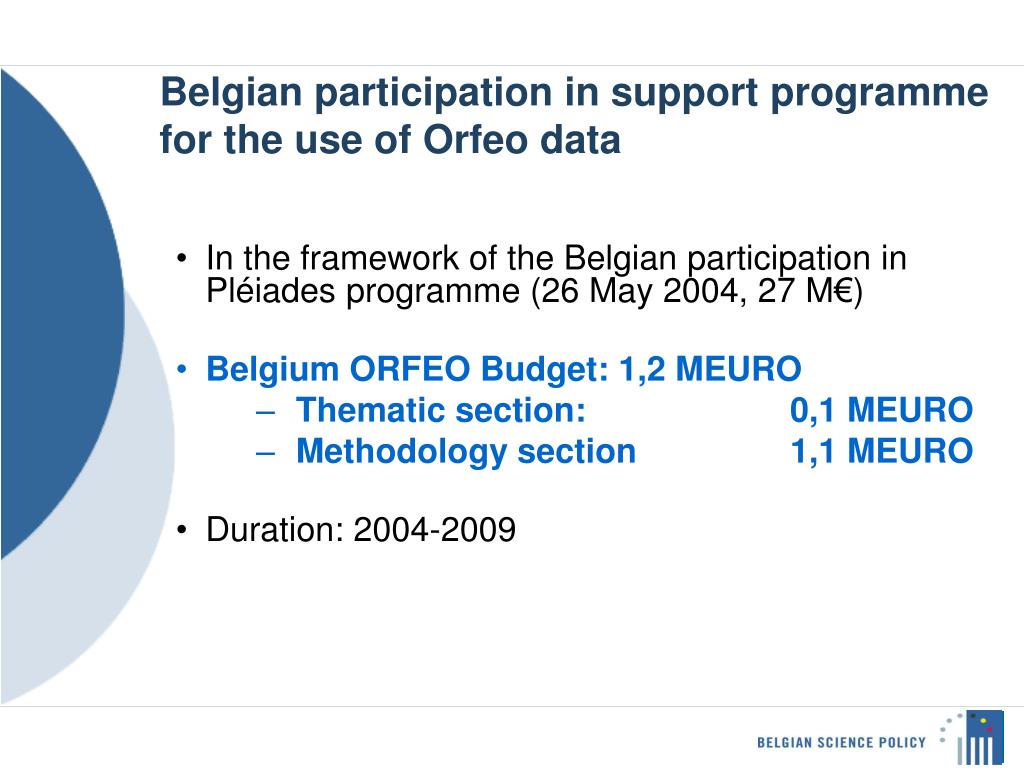 Belgian participation in support programme for the use of Orfeo data

• In the framework of the Belgian participation in Pléiades programme (26 May 2004, 27 M€)

• Belgium ORFEO Budget: 1,2 MEURO
– Thematic section: 0,1 MEURO
– Methodology section 1,1 MEURO

• Duration: 2004-2009

BELGIAN SCIENCE POLICY